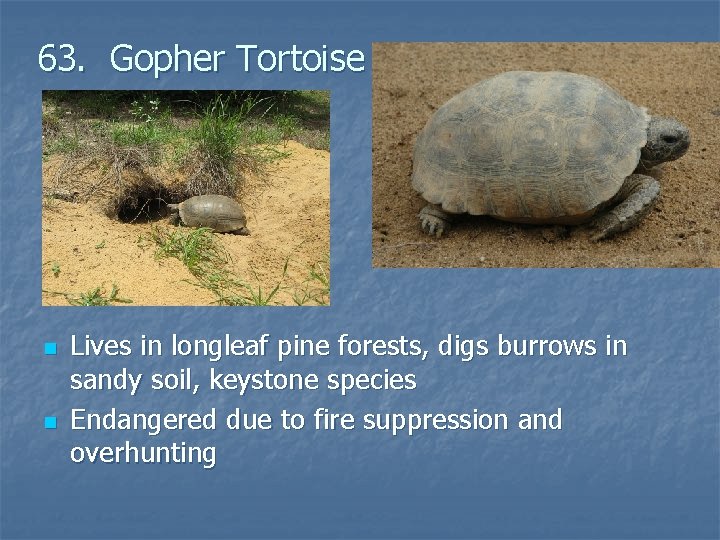 63. Gopher Tortoise

- Lives in longleaf pine forests, digs burrows in sandy soil, keystone species
- Endangered due to fire suppression and overhunting